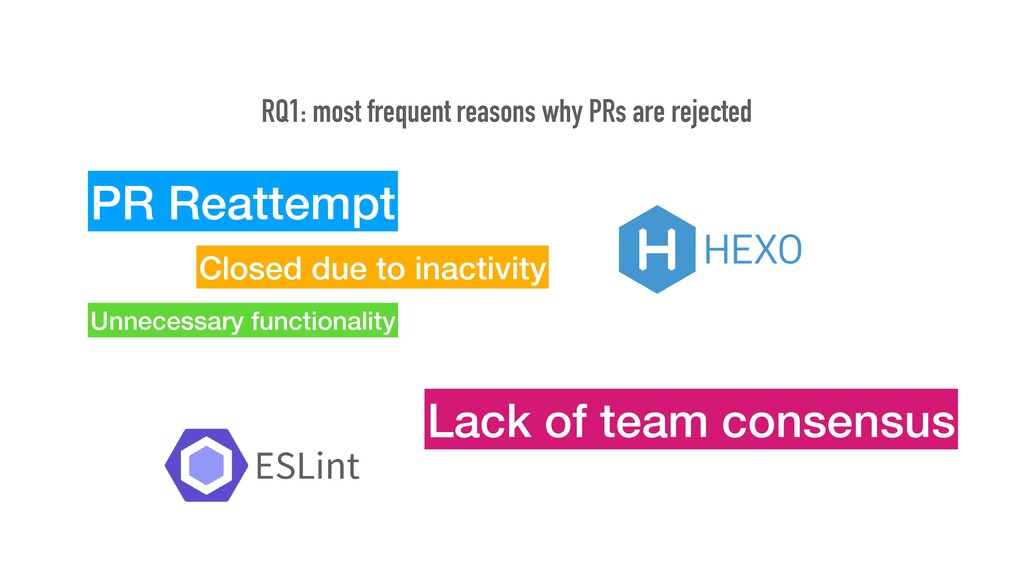 RQ1: most frequent reasons why PRs are rejected

PR Reattempt

Closed due to inactivity

Unnecessary functionality

H HEXO

Lack of team consensus

ESLint